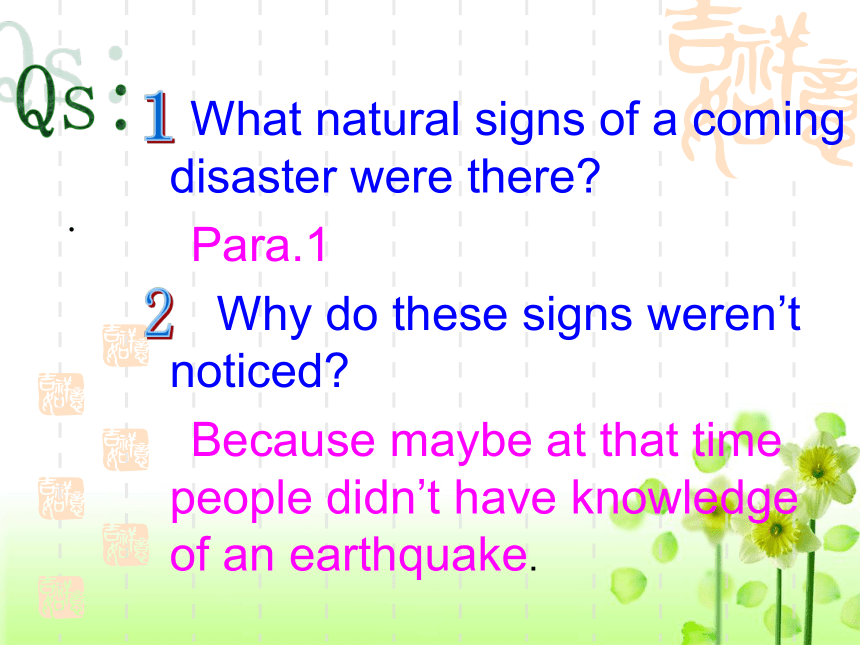 Qs: 1 What natural signs of a coming disaster were there?

Para.1

2 Why do these signs weren’t noticed?

Because maybe at that time people didn’t have knowledge of an earthquake.